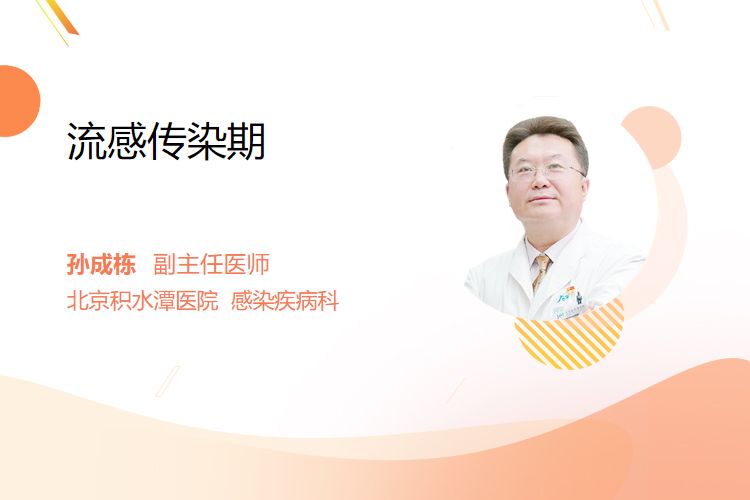 流感传染期

孙成栋 副主任医师
北京积水潭医院 感染疾病科